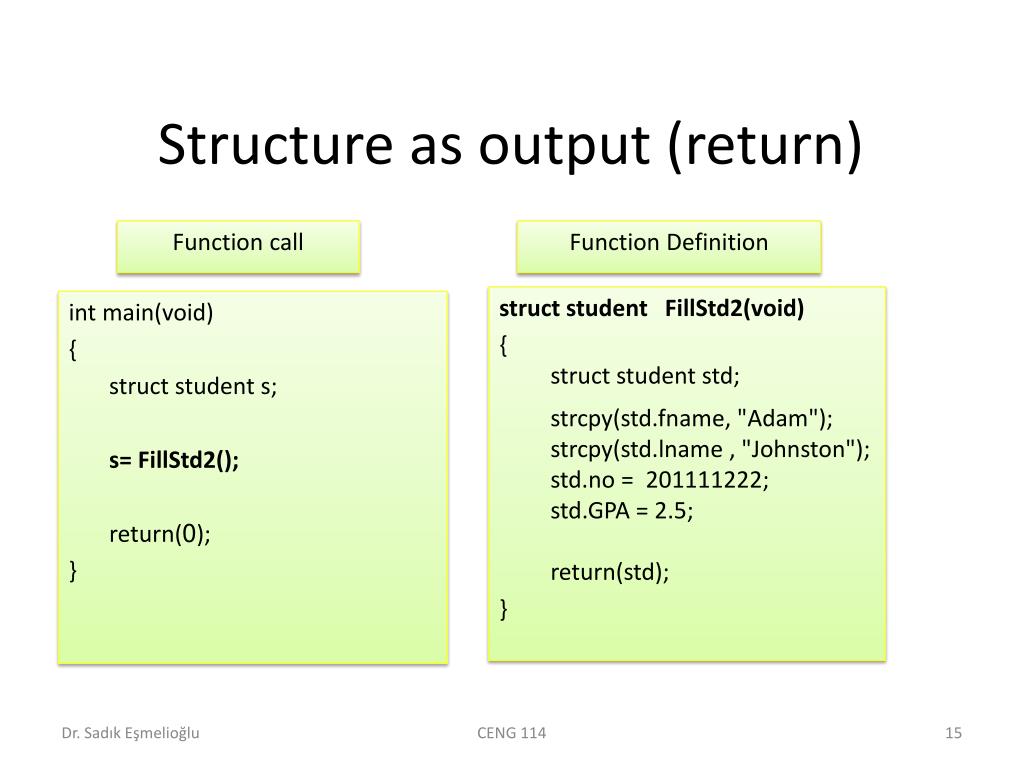 Structure as output (return)

Function call

int main(void)
{
struct student s;

s= FillStd2();

return(0);
}

Function Definition

struct student FillStd2(void)
{
struct student std;

strcpy(std.fname, "Adam");
strcpy(std.lname , "Johnston");
std.no = 201111222;
std.GPA = 2.5;

return(std);
}

Dr. Sadık Eşmelioğlu

CENG 114

15